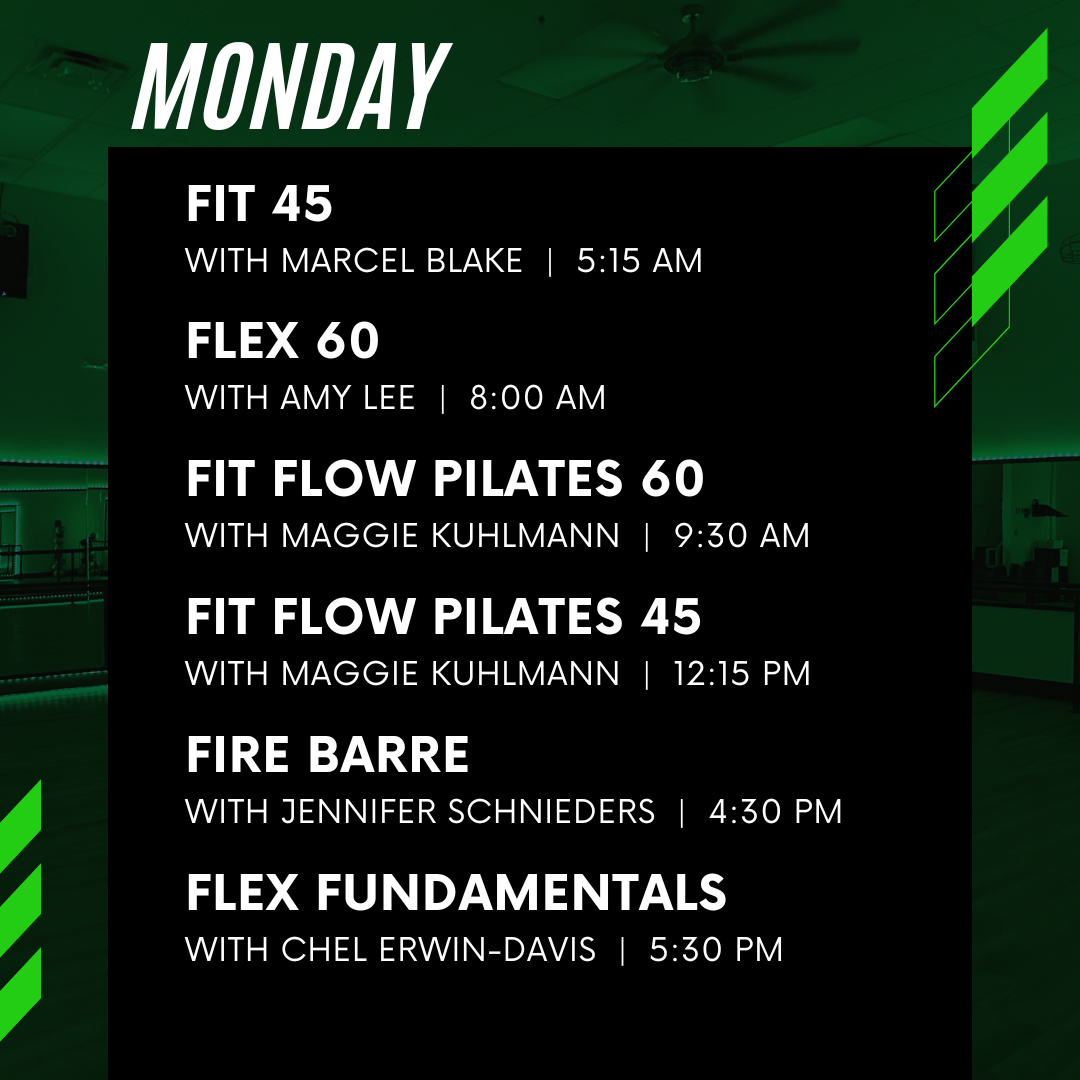 MONDAY

FIT 45
WITH MARCEL BLAKE | 5:15 AM

FLEX 60
WITH AMY LEE | 8:00 AM

FIT FLOW PILATES 60
WITH MAGGIE KUHLMANN | 9:30 AM

FIT FLOW PILATES 45
WITH MAGGIE KUHLMANN | 12:15 PM

FIRE BARRE
WITH JENNIFER SCHNIEDERS | 4:30 PM

FLEX FUNDAMENTALS
WITH CHEL ERWIN-DAVIS | 5:30 PM